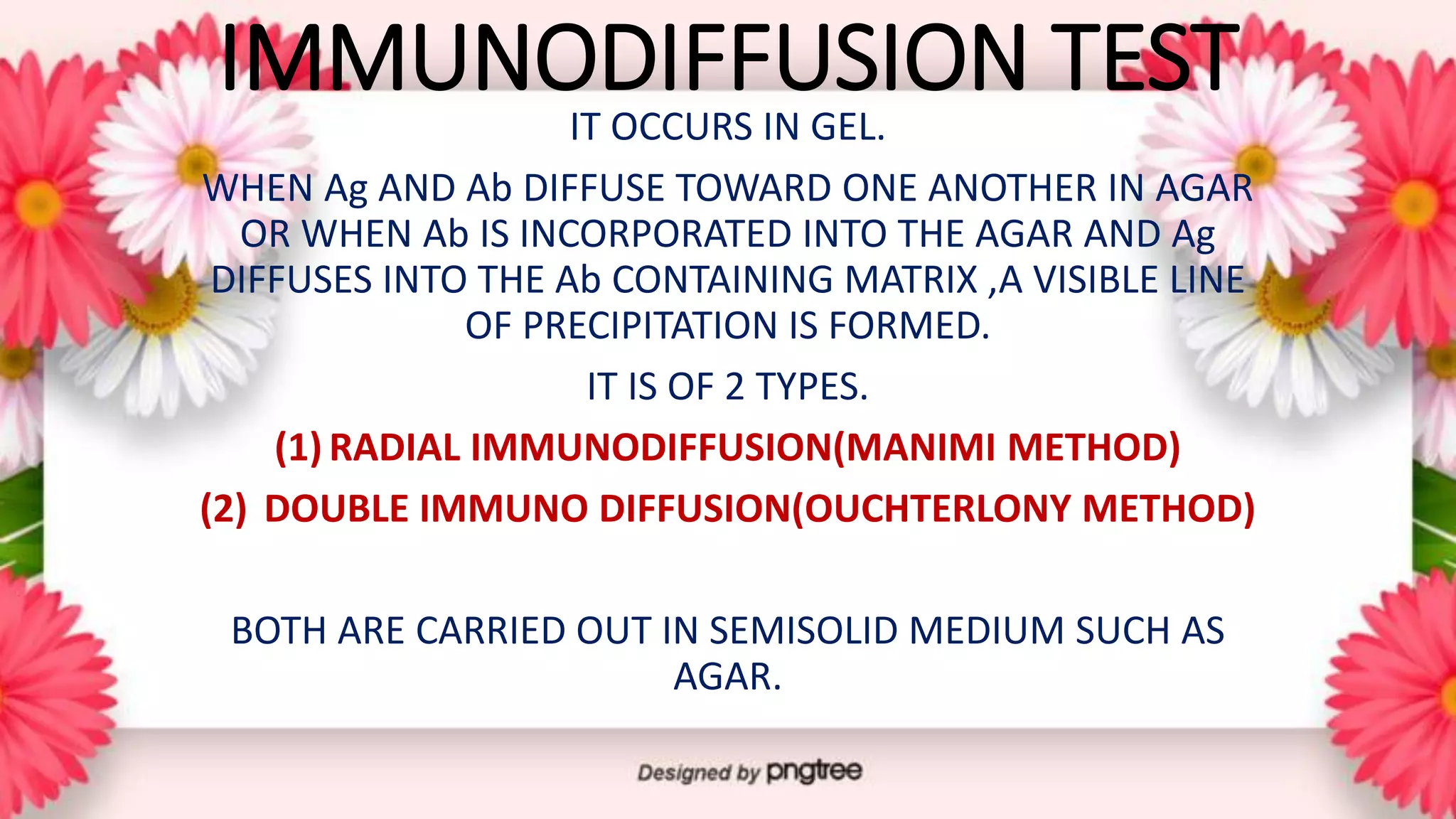 IMMUNODIFFUSION TEST

IT OCCURS IN GEL.

WHEN Ag AND Ab DIFFUSE TOWARD ONE ANOTHER IN AGAR OR WHEN Ab IS INCORPORATED INTO THE AGAR AND Ag DIFFUSES INTO THE Ab CONTAINING MATRIX ,A VISIBLE LINE OF PRECIPITATION IS FORMED.

IT IS OF 2 TYPES.

(1) RADIAL IMMUNODIFFUSION(MANIMI METHOD)

(2) DOUBLE IMMUNO DIFFUSION(OUCHTERLONY METHOD)

BOTH ARE CARRIED OUT IN SEMISOLID MEDIUM SUCH AS AGAR.

Designed by pngtree